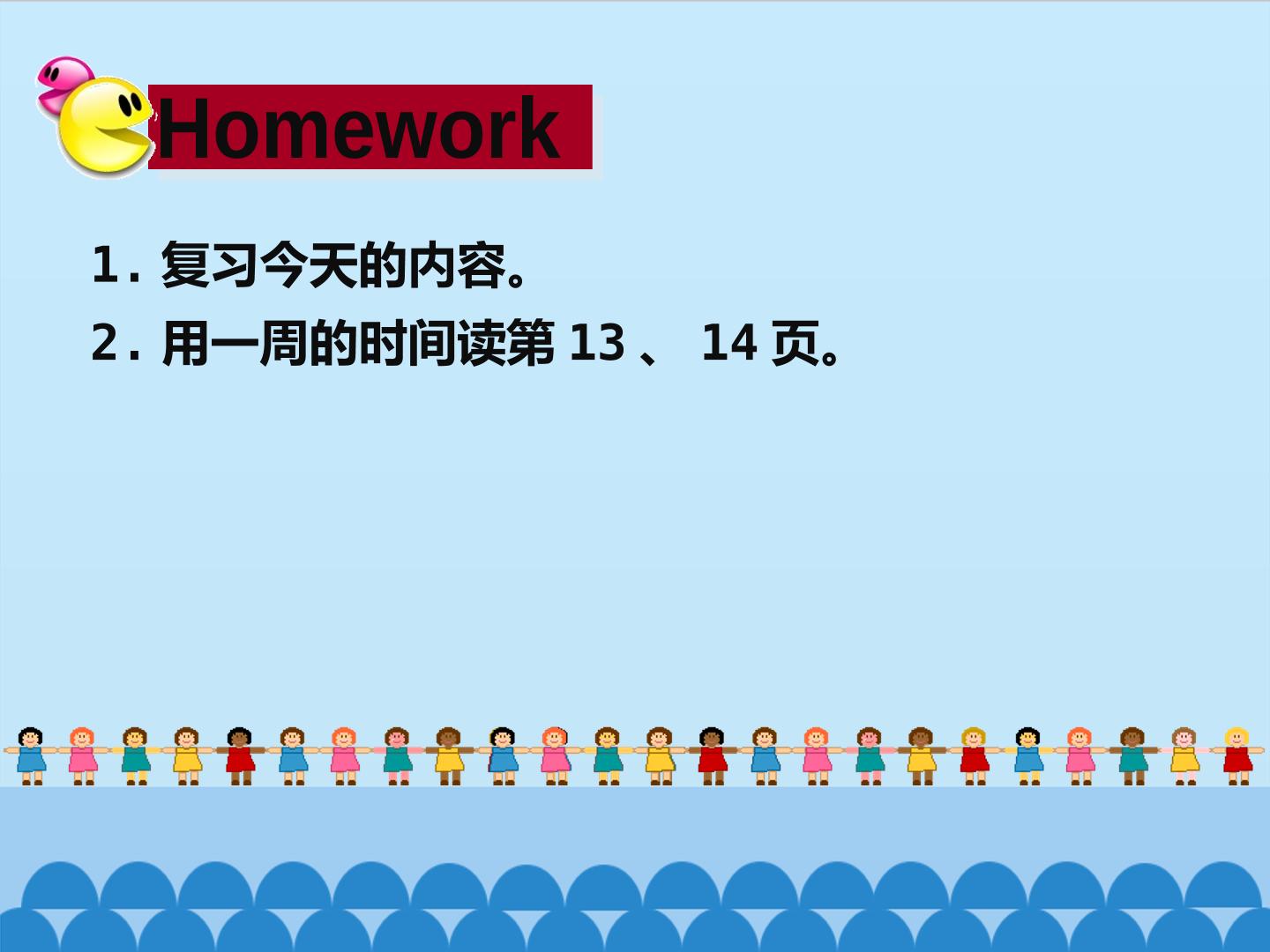 Homework

1.复习今天的内容。

2.用一周的时间读第13、14页。